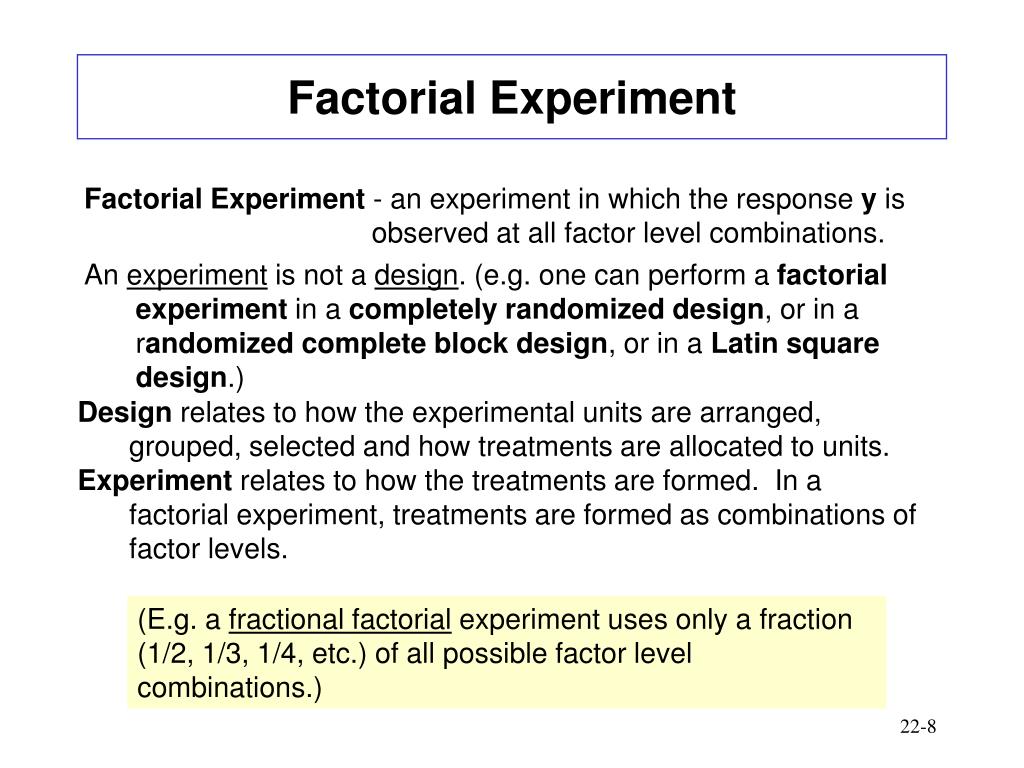 Factorial Experiment

Factorial Experiment - an experiment in which the response y is observed at all factor level combinations.

An experiment is not a design. (e.g. one can perform a factorial experiment in a completely randomized design, or in a randomized complete block design, or in a Latin square design.)

Design relates to how the experimental units are arranged, grouped, selected and how treatments are allocated to units.

Experiment relates to how the treatments are formed. In a factorial experiment, treatments are formed as combinations of factor levels.

(E.g. a fractional factorial experiment uses only a fraction (1/2, 1/3, 1/4, etc.) of all possible factor level combinations.)

22-8